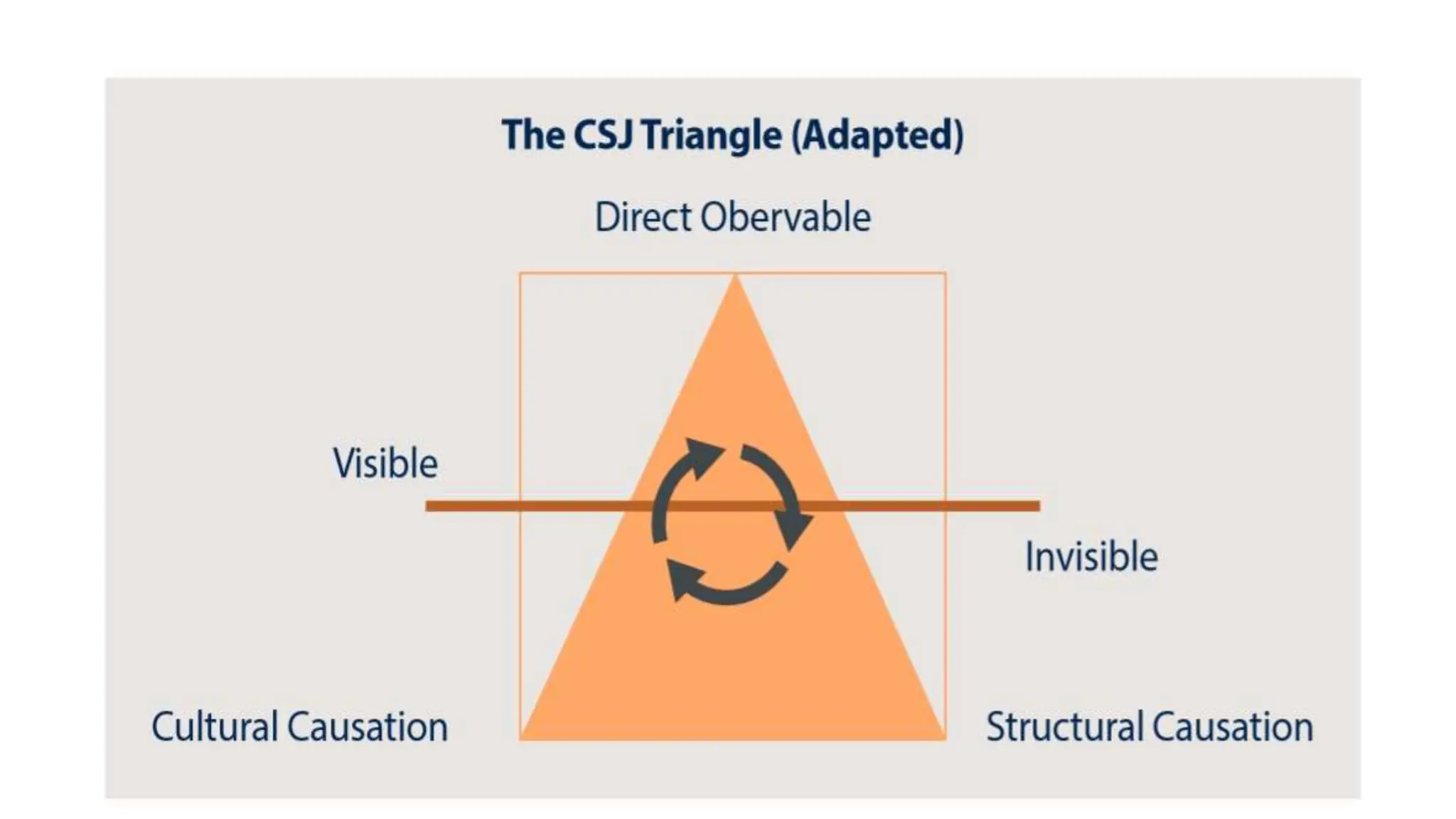 The CSJ Triangle (Adapted)

Direct Obervable

Visible

Invisible

Cultural Causation

Structural Causation